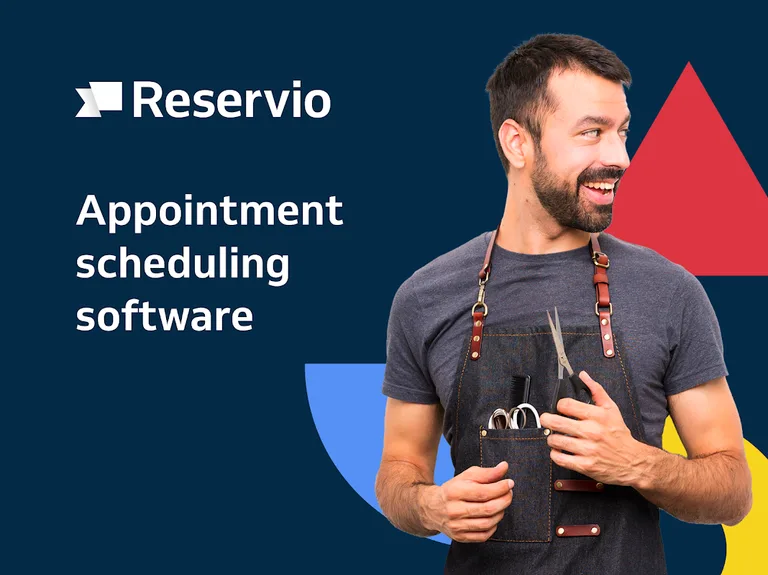 Reservio

Appointment scheduling software